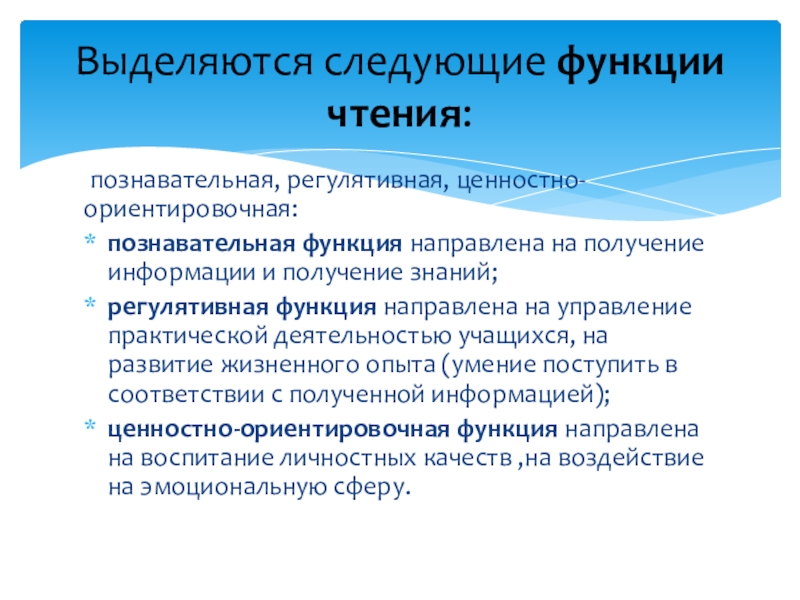 Выделяются следующие функции чтения:

познавательная, регулятивная, ценностно-ориентировочная:

* познавательная функция направлена на получение информации и получение знаний;
* регулятивная функция направлена на управление практической деятельностью учащихся, на развитие жизненного опыта (умение поступить в соответствии с полученной информацией);
* ценностно-ориентировочная функция направлена на воспитание личностных качеств ,на воздействие на эмоциональную сферу.